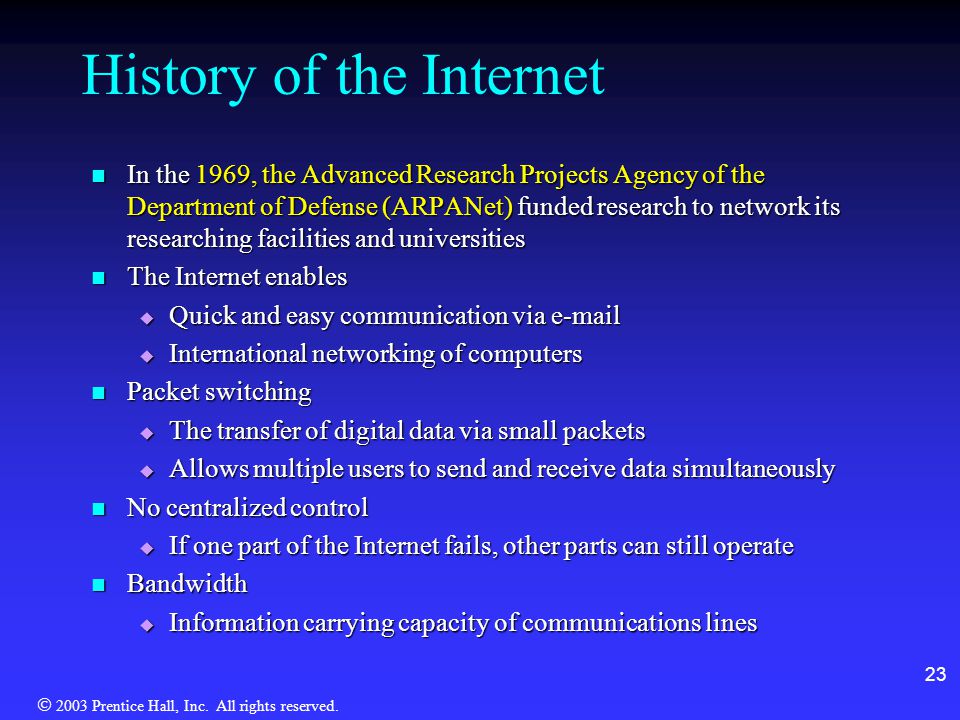 History of the Internet

- In the 1969, the Advanced Research Projects Agency of the Department of Defense (ARPANet) funded research to network its researching facilities and universities
- The Internet enables
  - Quick and easy communication via e-mail
  - International networking of computers
- Packet switching
  - The transfer of digital data via small packets
  - Allows multiple users to send and receive data simultaneously
- No centralized control
  - If one part of the Internet fails, other parts can still operate
- Bandwidth
  - Information carrying capacity of communications lines

23

© 2003 Prentice Hall, Inc. All rights reserved.